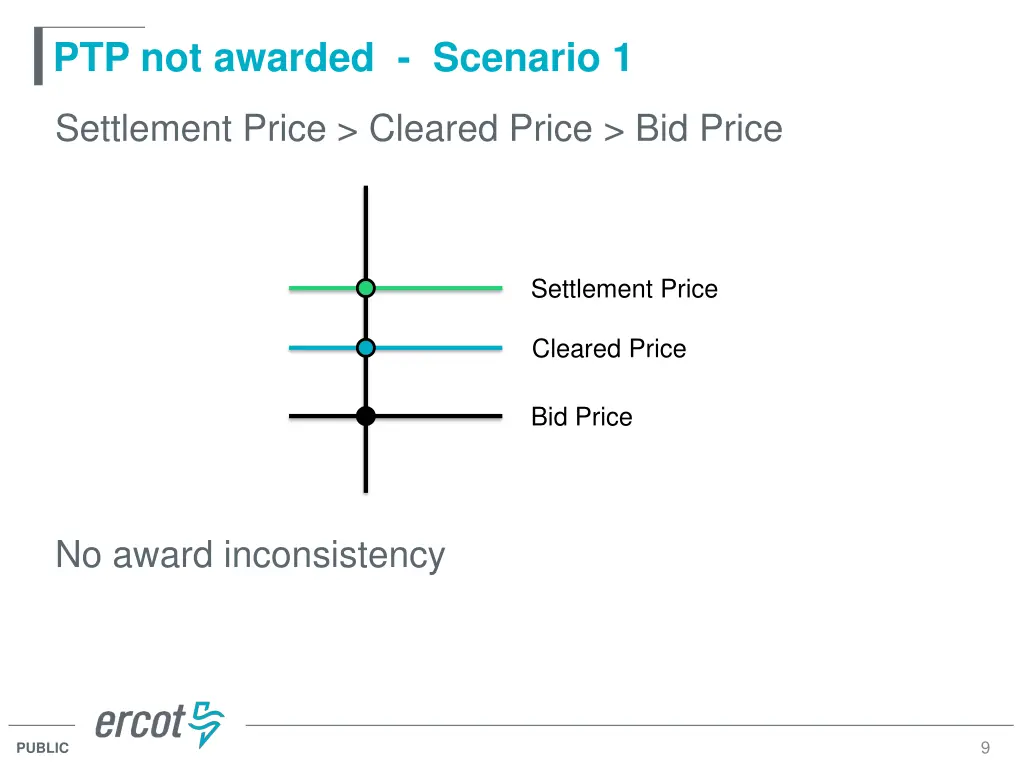 PTP not awarded - Scenario 1

Settlement Price > Cleared Price > Bid Price

Settlement Price

Cleared Price

Bid Price

No award inconsistency

ercot

PUBLIC

9